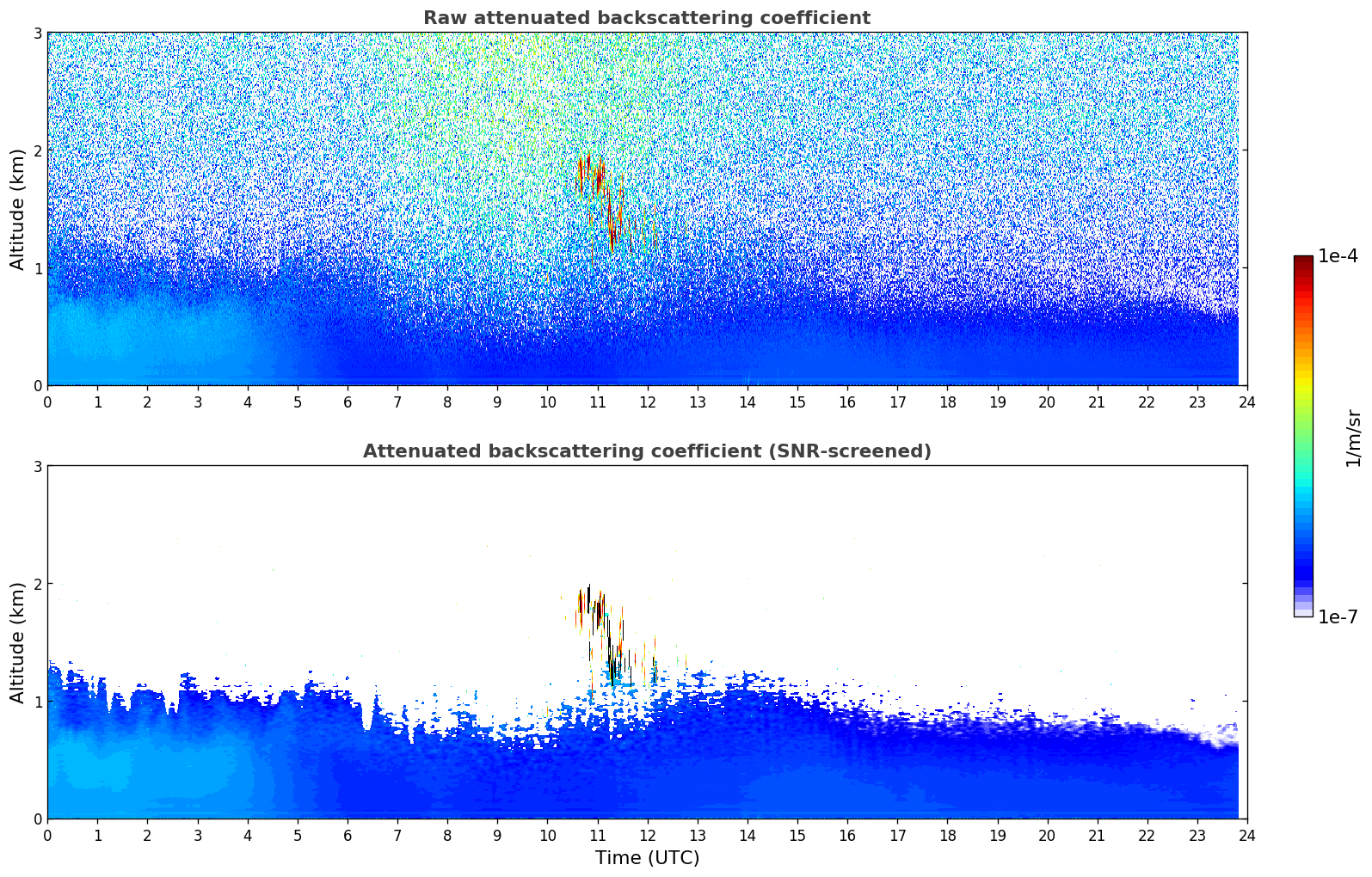 Raw attenuated backscattering coefficient

Altitude (km)

3
2
1
0

0 1 2 3 4 5 6 7 8 9 10 11 12 13 14 15 16 17 18 19 20 21 22 23 24

Attenuated backscattering coefficient (SNR-screened)

Altitude (km)

3
2
1
0

0 1 2 3 4 5 6 7 8 9 10 11 12 13 14 15 16 17 18 19 20 21 22 23 24

Time (UTC)

1e-4
1/m/sr
1e-7